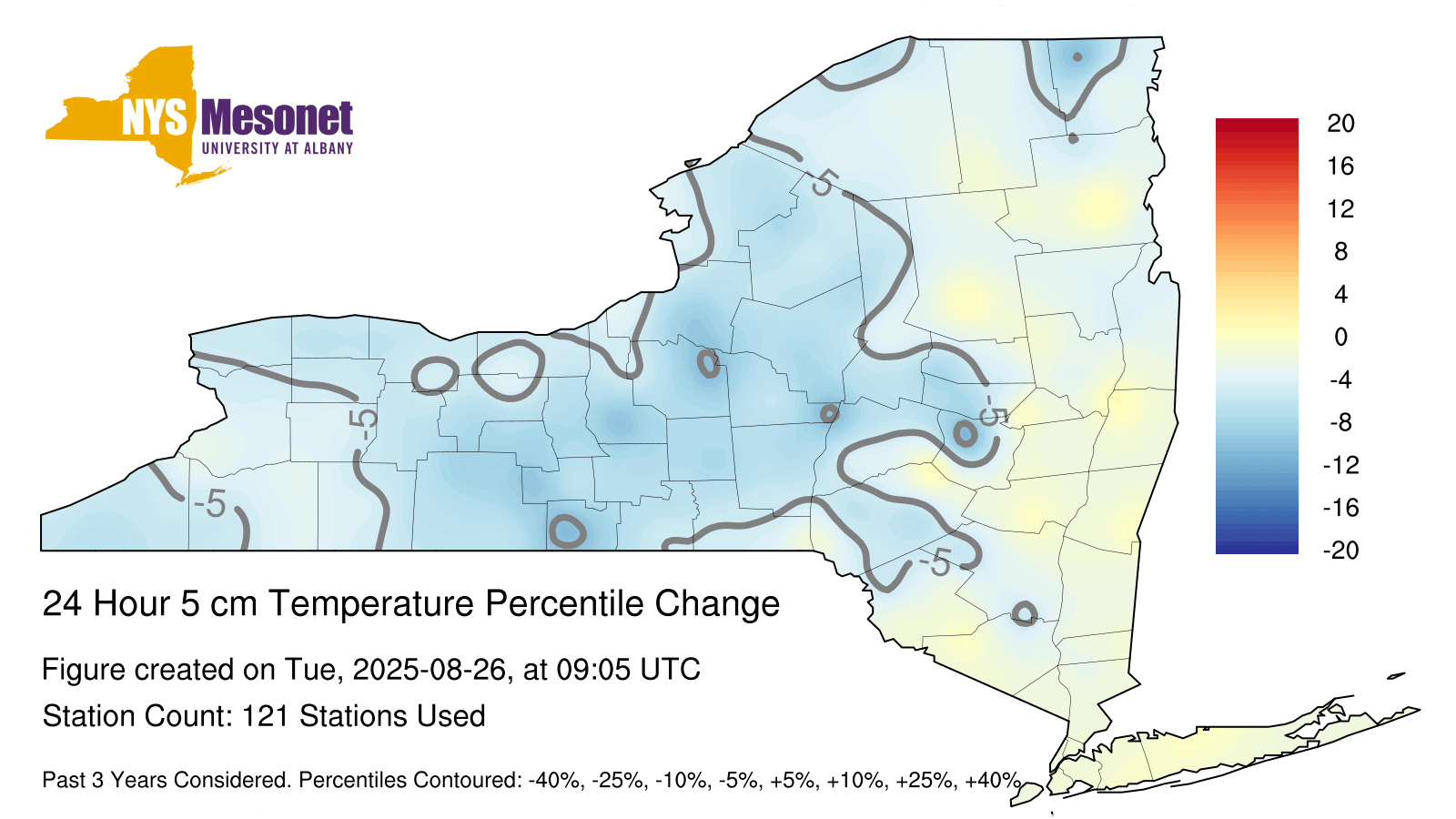 NYS Mesonet
UNIVERSITY AT ALBANY

-5
-5
-5
-5
-5

20
16
12
8
4
0
-4
-8
-12
-16
-20

24 Hour 5 cm Temperature Percentile Change

Figure created on Tue, 2025-08-26, at 09:05 UTC

Station Count: 121 Stations Used

Past 3 Years Considered. Percentiles Contoured: -40%, -25%, -10%, -5%, +5%, +10%, +25%, +40%